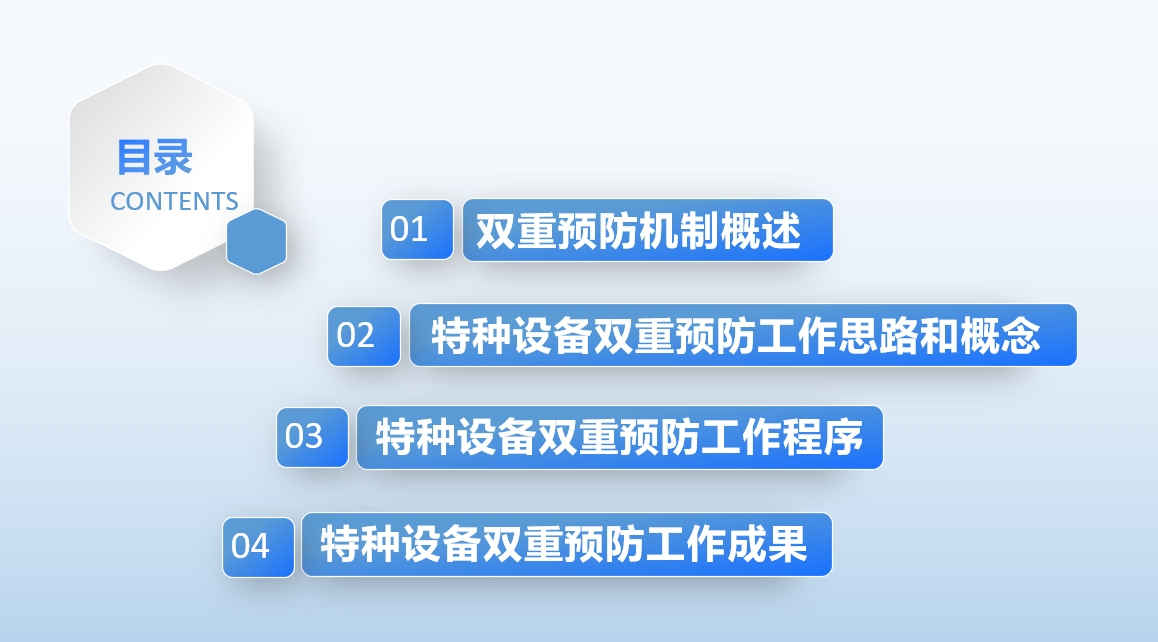 目录
CONTENTS

01 双重预防机制概述

02 特种设备双重预防工作思路和概念

03 特种设备双重预防工作程序

04 特种设备双重预防工作成果